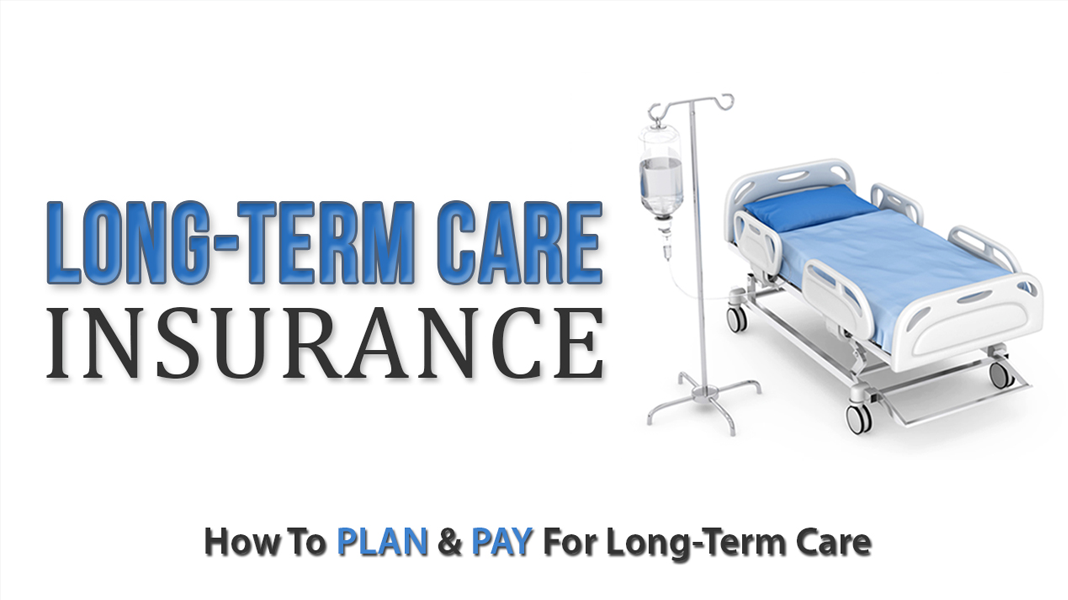 LONG-TERM CARE
INSURANCE

How To PLAN & PAY For Long-Term Care